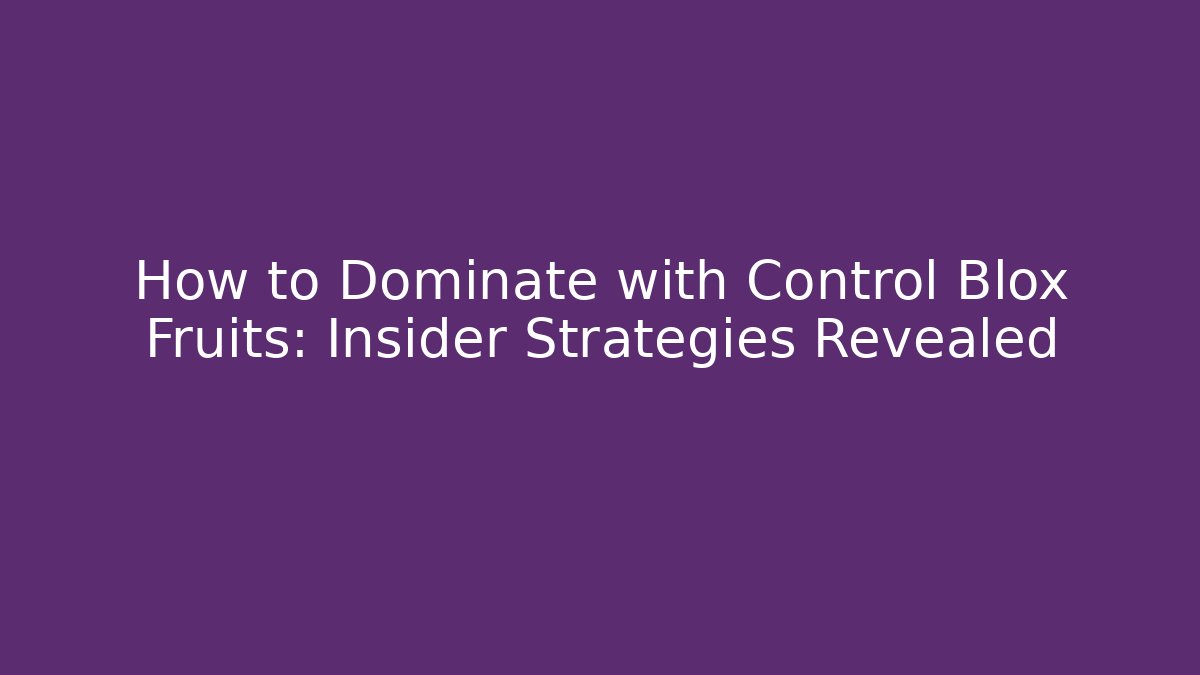 How to Dominate with Control Blox Fruits: Insider Strategies Revealed